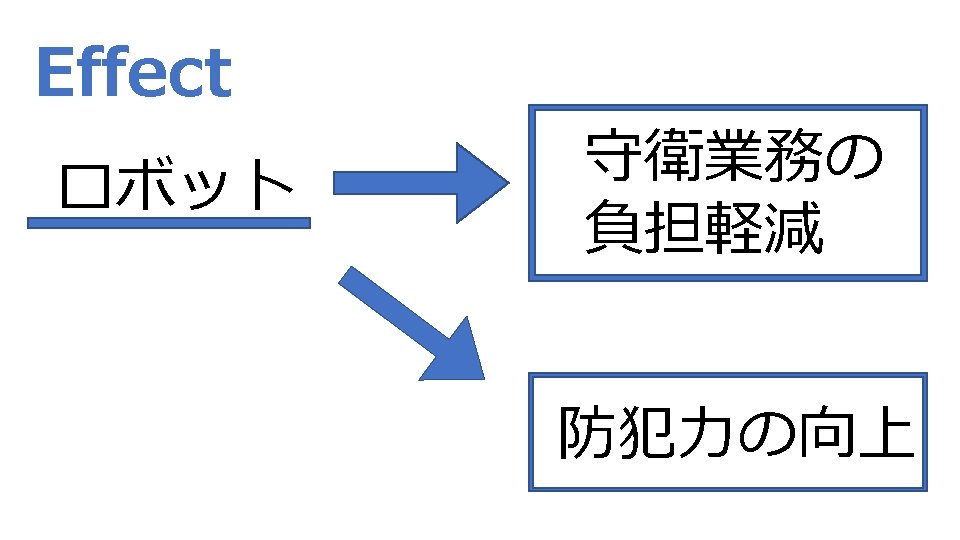 Effect

ロボット

守衛業務の負担軽減

防犯力の向上